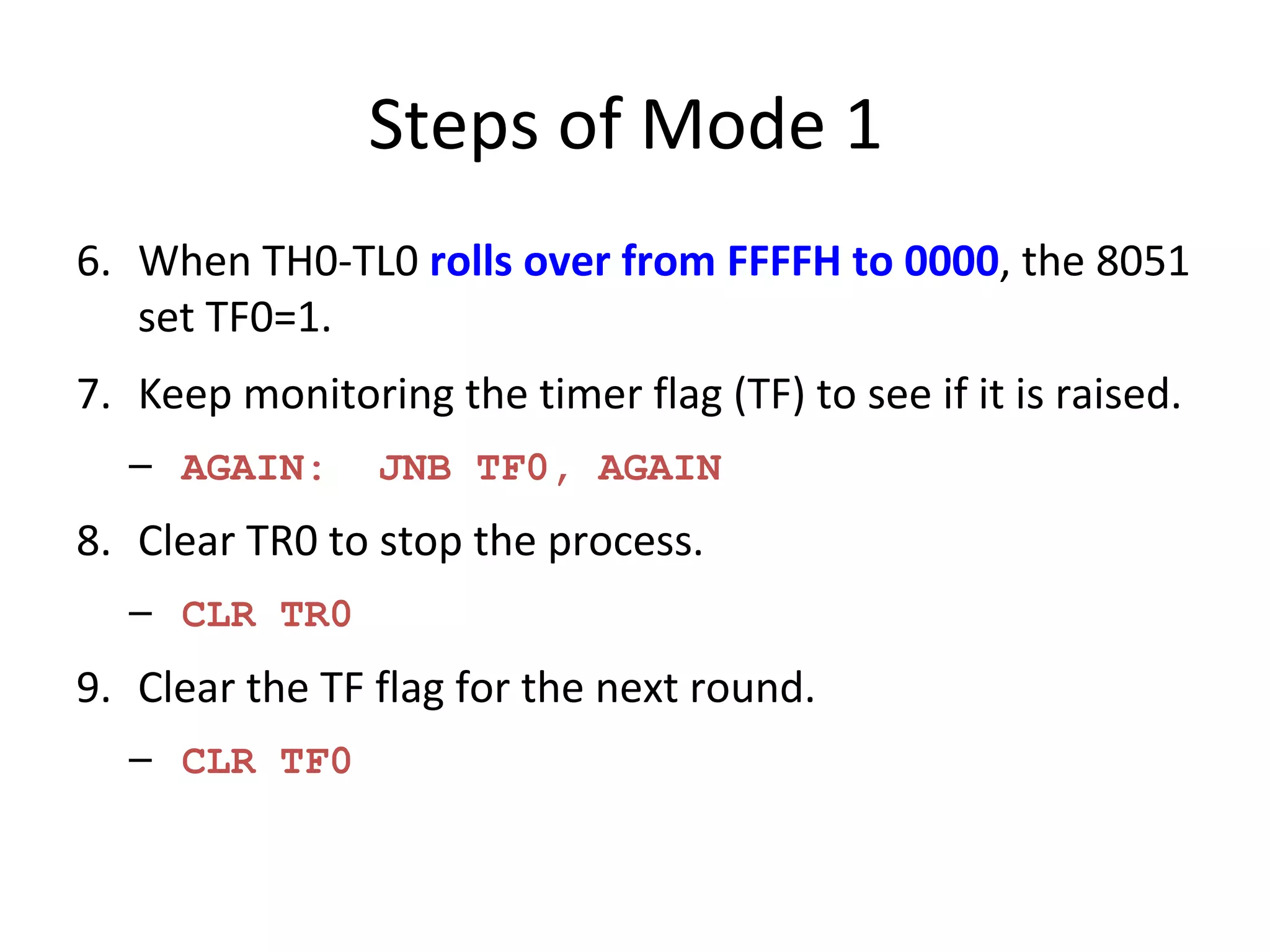 Steps of Mode 1

6. When TH0-TL0 rolls over from FFFFH to 0000, the 8051 set TF0=1.

7. Keep monitoring the timer flag (TF) to see if it is raised.

– AGAIN: JNB TF0, AGAIN

8. Clear TR0 to stop the process.

– CLR TR0

9. Clear the TF flag for the next round.

– CLR TF0